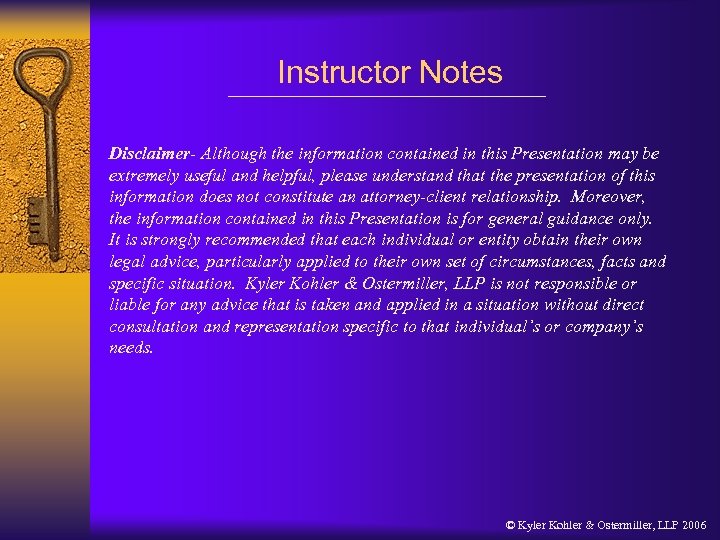 Instructor Notes

Disclaimer- Although the information contained in this Presentation may be extremely useful and helpful, please understand that the presentation of this information does not constitute an attorney-client relationship. Moreover, the information contained in this Presentation is for general guidance only. It is strongly recommended that each individual or entity obtain their own legal advice, particularly applied to their own set of circumstances, facts and specific situation. Kyler Kohler & Ostermiller, LLP is not responsible or liable for any advice that is taken and applied in a situation without direct consultation and representation specific to that individual's or company's needs.

© Kyler Kohler & Ostermiller, LLP 2006